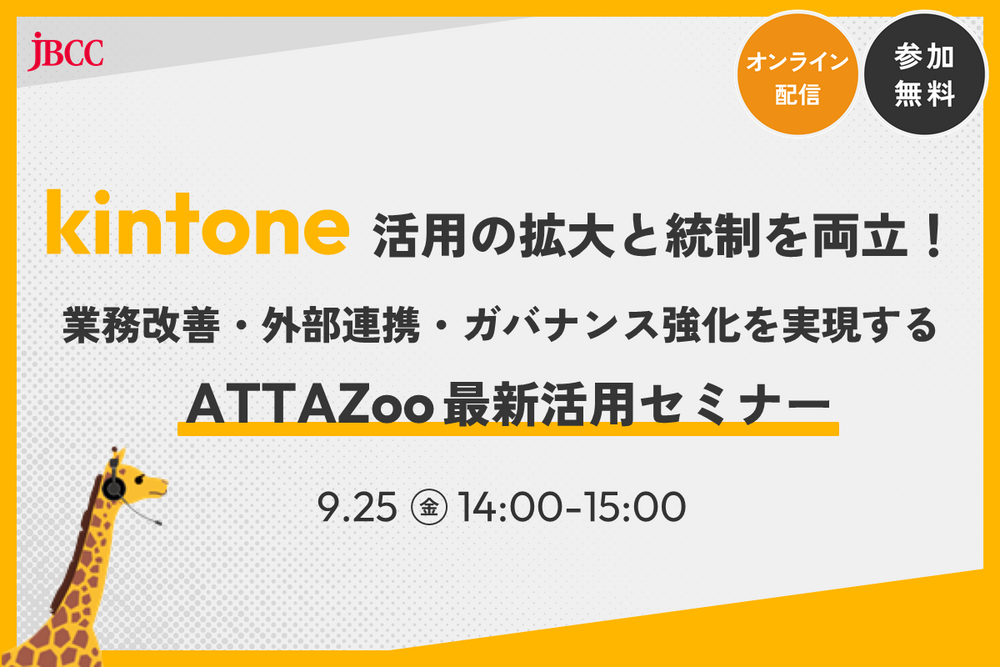 JBCC

オンライン配信

参加無料

kintone 活用の拡大と統制を両立！

業務改善・外部連携・ガバナンス強化を実現する

ATTAZoo最新活用セミナー

9.25 ㊎ 14:00-15:00